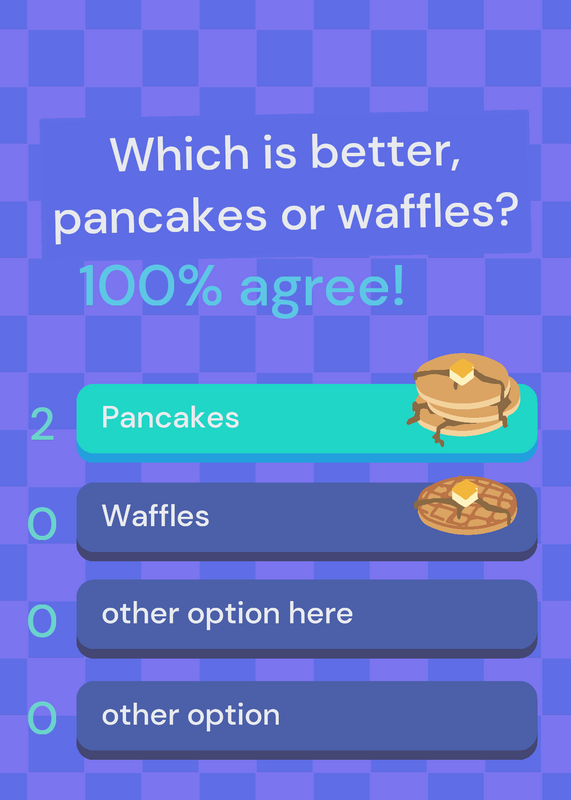 Which is better, pancakes or waffles?

100% agree!

2 Pancakes

0 Waffles

0 other option here

0 other option